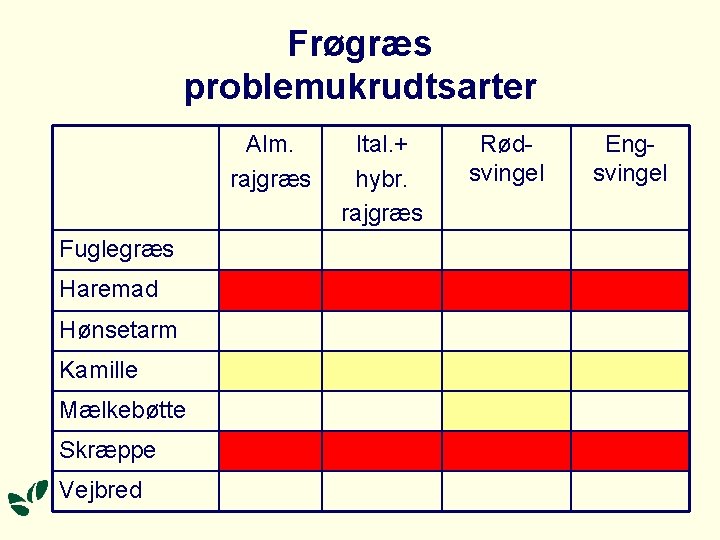 Frøgræs problemukrudtsarter

| | Alm. rajgræs | Ital.+ hybr. rajgræs | Rød-svingel | Eng-svingel |
|---|---|---|---|---|
| Fuglegræs | | | | |
| Haremad | | | | |
| Hønsetarm | | | | |
| Kamille | | | | |
| Mælkebøtte | | | | |
| Skræppe | | | | |
| Vejbred | | | | |